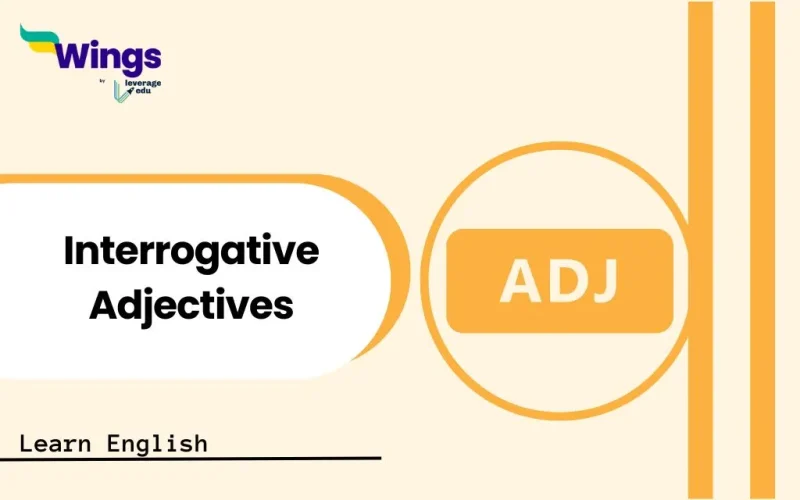 Wings
by
leverage
edu

Interrogative Adjectives

ADJ

Learn English